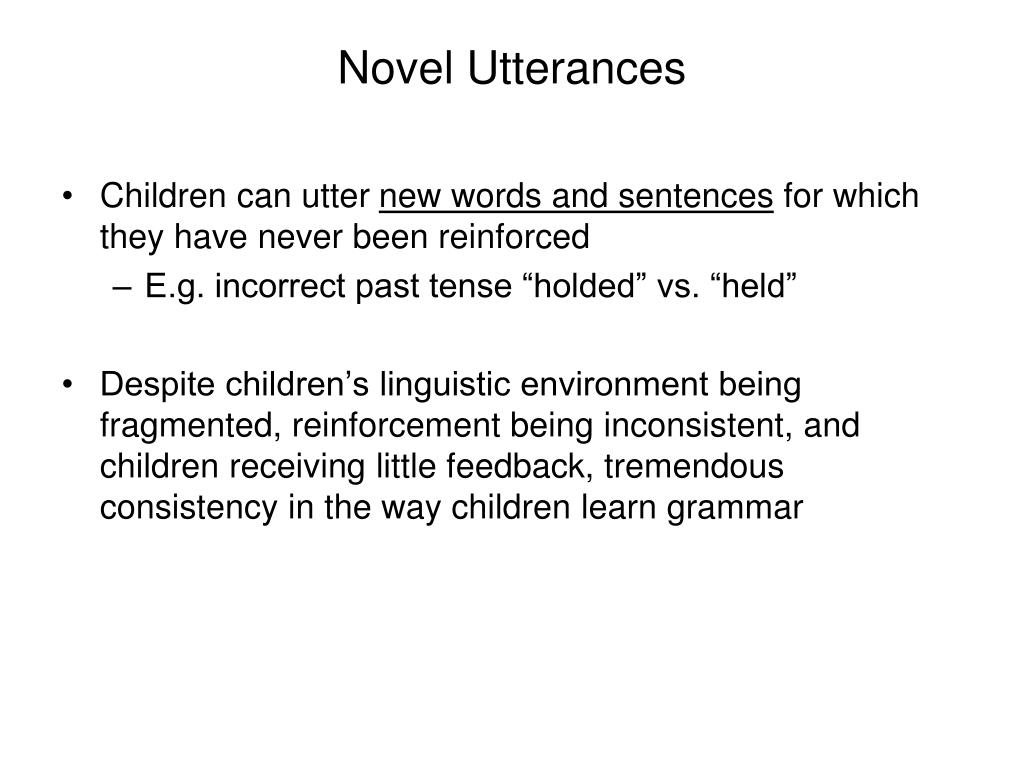 Novel Utterances

• Children can utter new words and sentences for which they have never been reinforced
– E.g. incorrect past tense “holded” vs. “held”

• Despite children’s linguistic environment being fragmented, reinforcement being inconsistent, and children receiving little feedback, tremendous consistency in the way children learn grammar